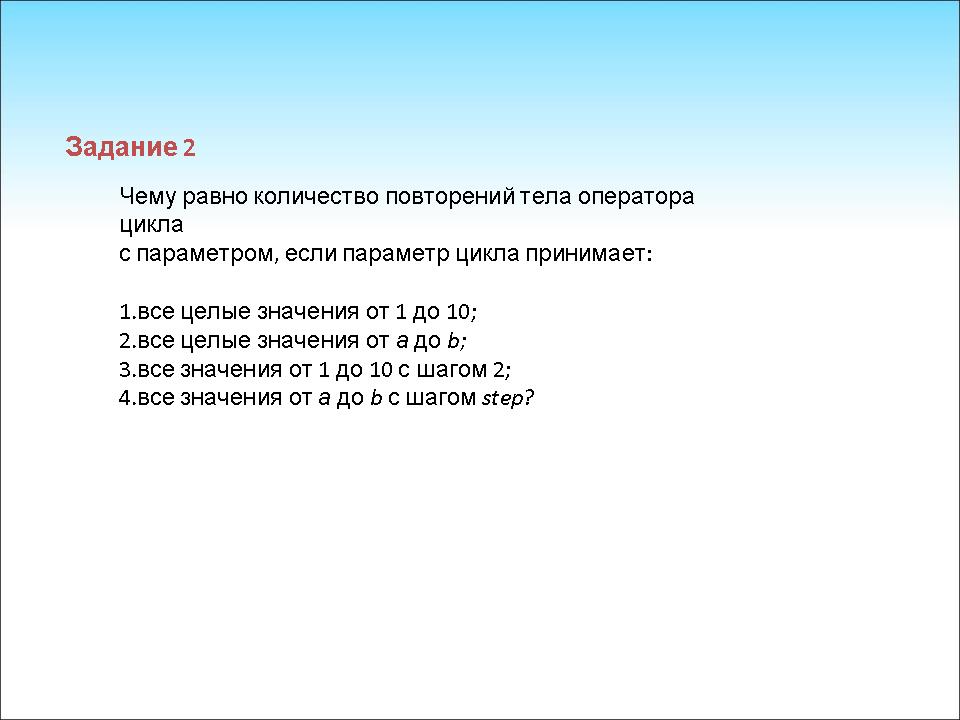 Задание 2

Чему равно количество повторений тела оператора цикла
с параметром, если параметр цикла принимает:

1.все целые значения от 1 до 10;
2.все целые значения от a до b;
3.все значения от 1 до 10 с шагом 2;
4.все значения от a до b с шагом step?